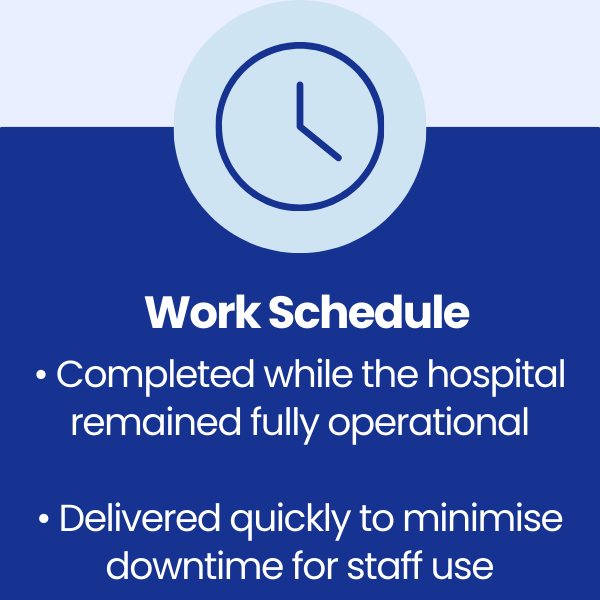 Work Schedule

• Completed while the hospital remained fully operational

• Delivered quickly to minimise downtime for staff use